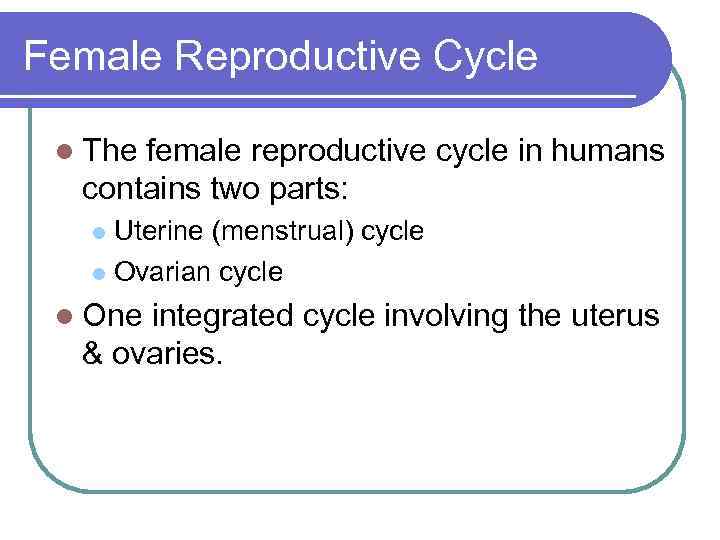 Female Reproductive Cycle

- The female reproductive cycle in humans contains two parts:
  - Uterine (menstrual) cycle
  - Ovarian cycle
- One integrated cycle involving the uterus & ovaries.